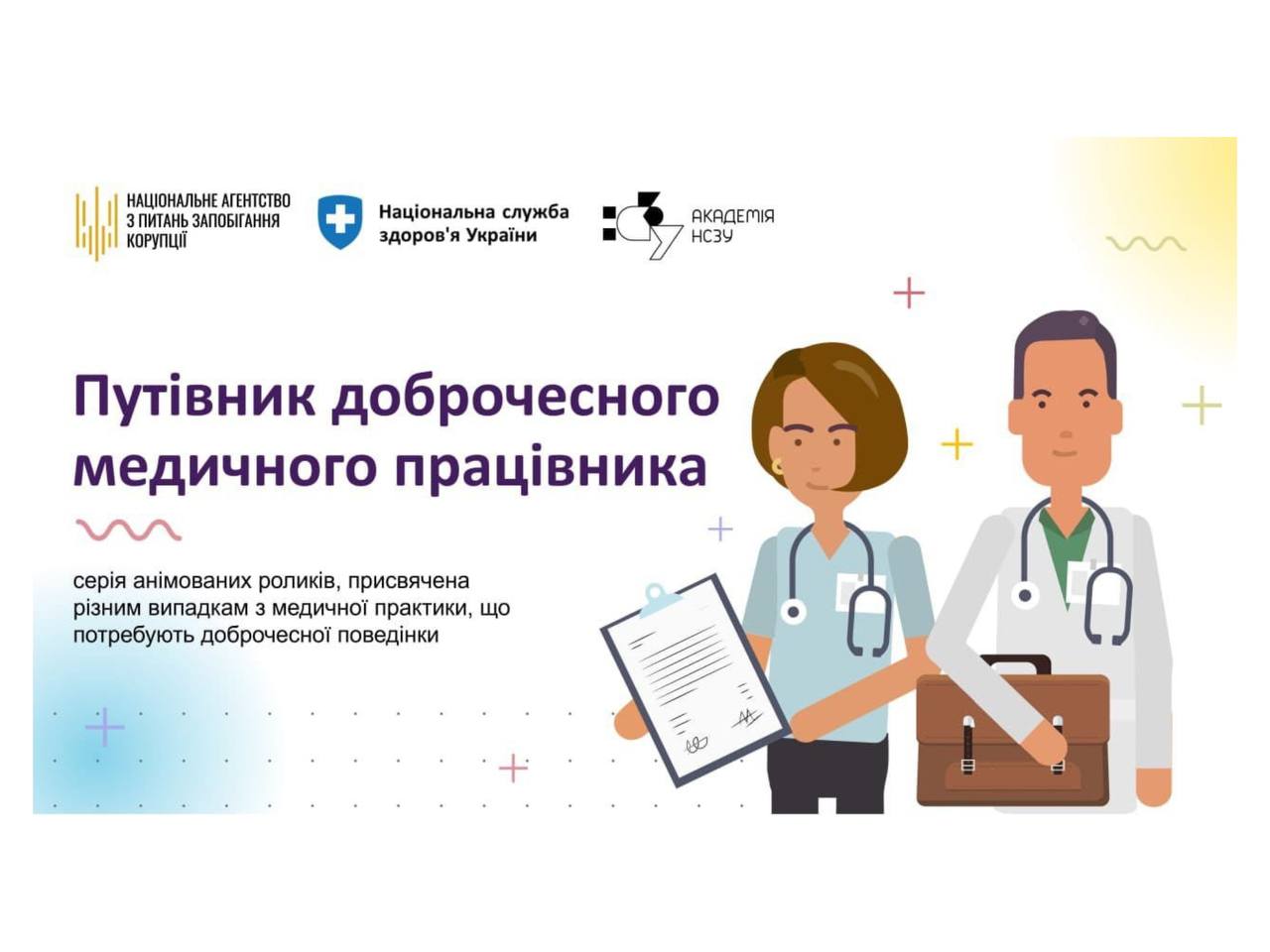 НАЦІОНАЛЬНЕ АГЕНТСТВО З ПИТАНЬ ЗАПОБІГАННЯ КОРУПЦІЇ

Національна служба здоров'я України

АКАДЕМІЯ НСЗУ

Путівник доброчесного медичного працівника

серія анімованих роликів, присвячена різним випадкам з медичної практики, що потребують доброчесної поведінки